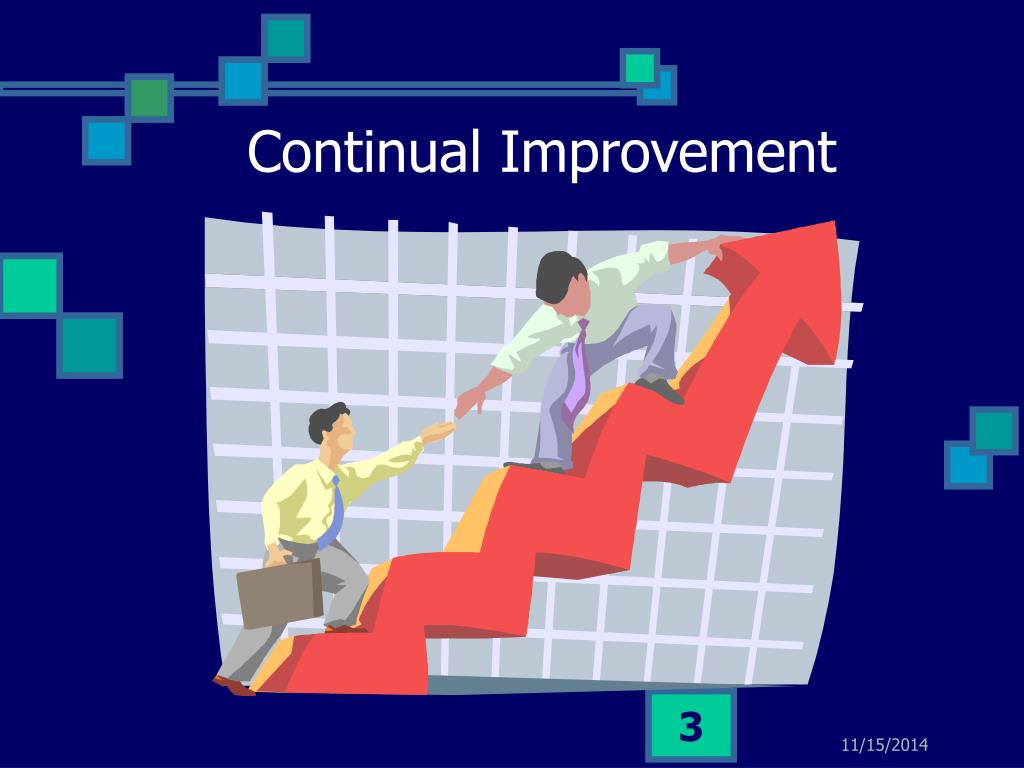 Continual Improvement

3

11/15/2014